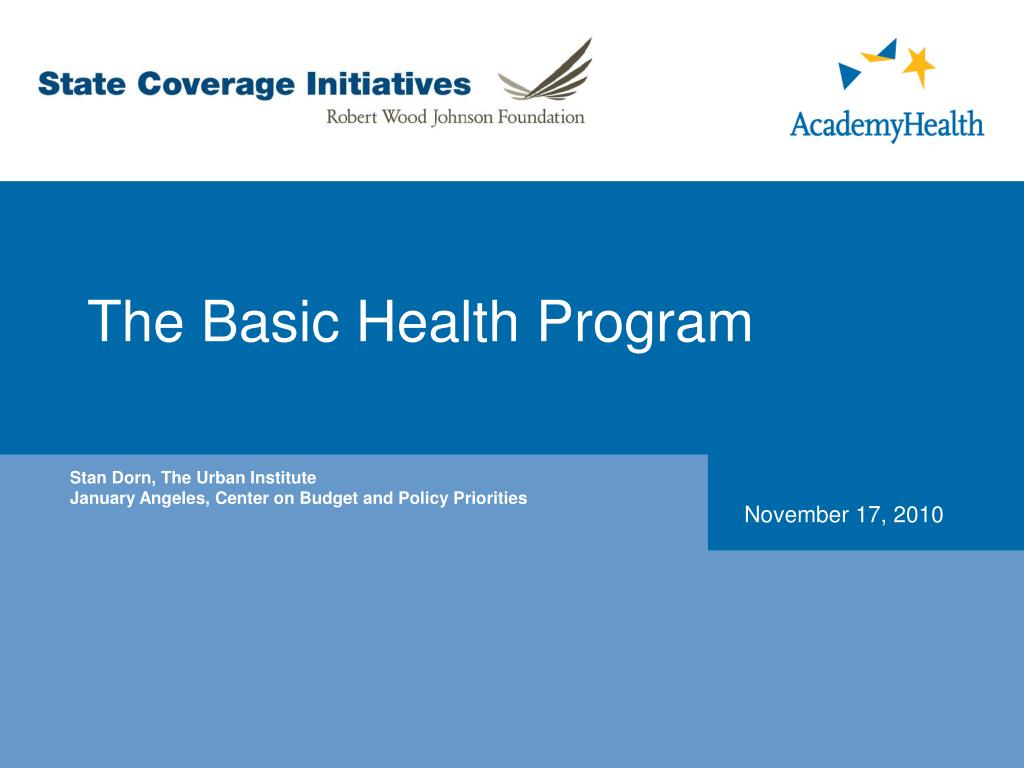 State Coverage Initiatives
Robert Wood Johnson Foundation

AcademyHealth

The Basic Health Program

Stan Dorn, The Urban Institute
January Angeles, Center on Budget and Policy Priorities

November 17, 2010